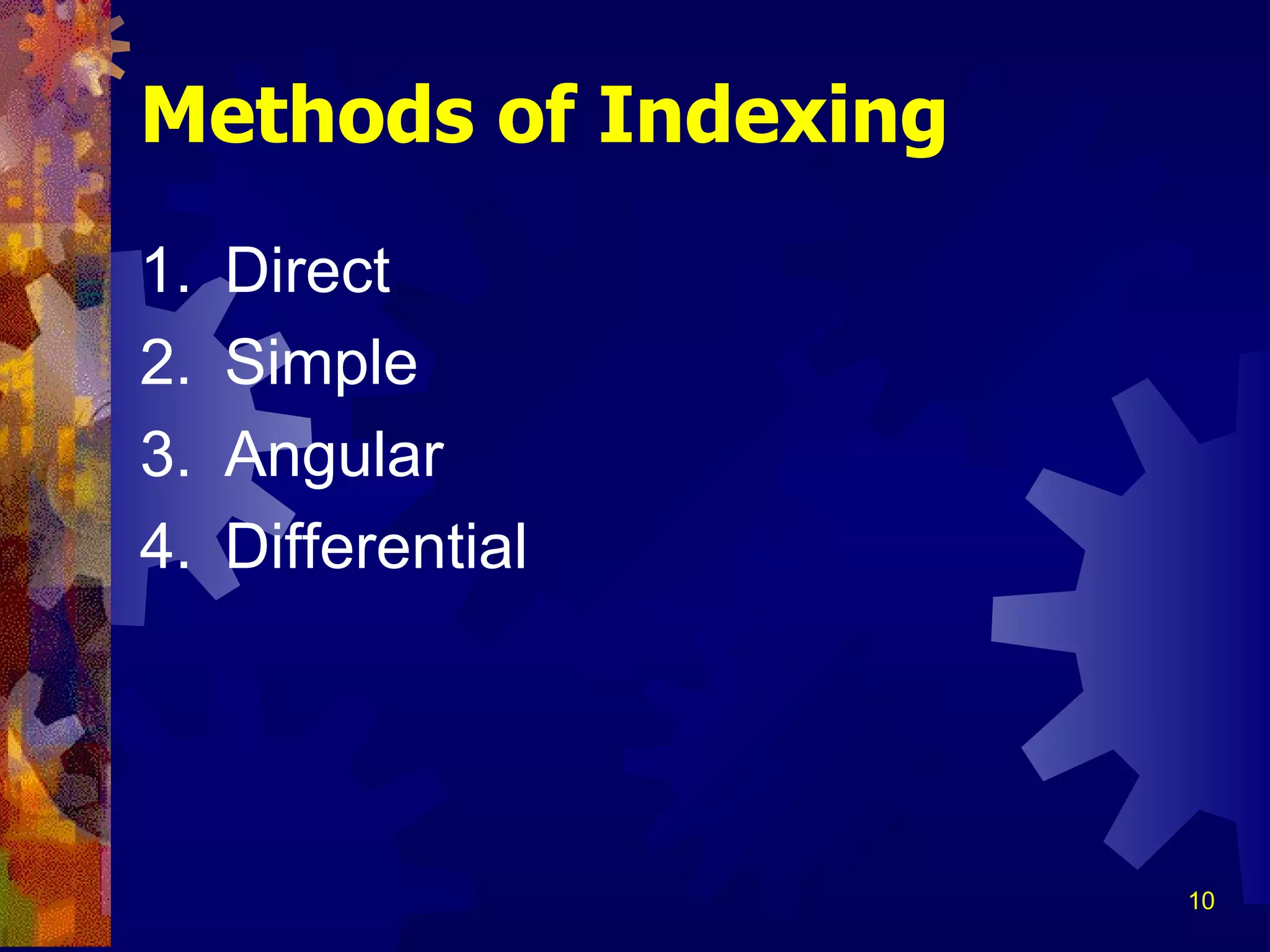 Methods of Indexing

1. Direct
2. Simple
3. Angular
4. Differential

10